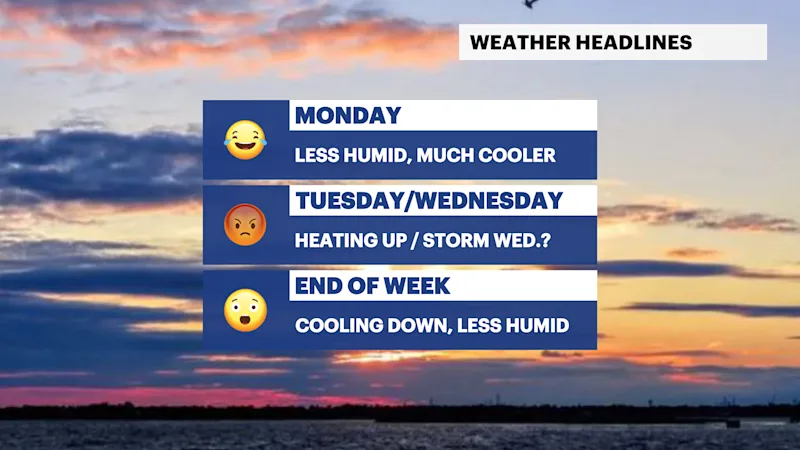 WEATHER HEADLINES

MONDAY

LESS HUMID, MUCH COOLER

TUESDAY/WEDNESDAY

HEATING UP / STORM WED.?

END OF WEEK

COOLING DOWN, LESS HUMID